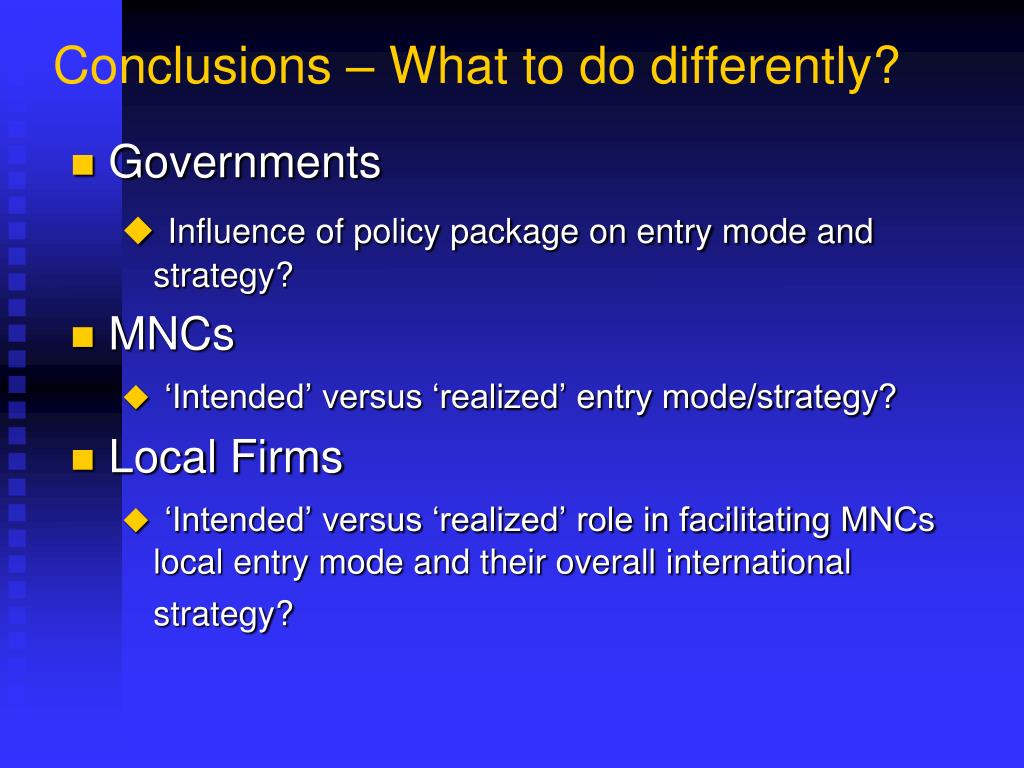 Conclusions – What to do differently?

Governments

Influence of policy package on entry mode and strategy?

MNCs

‘Intended’ versus ‘realized’ entry mode/strategy?

Local Firms

‘Intended’ versus ‘realized’ role in facilitating MNCs local entry mode and their overall international strategy?